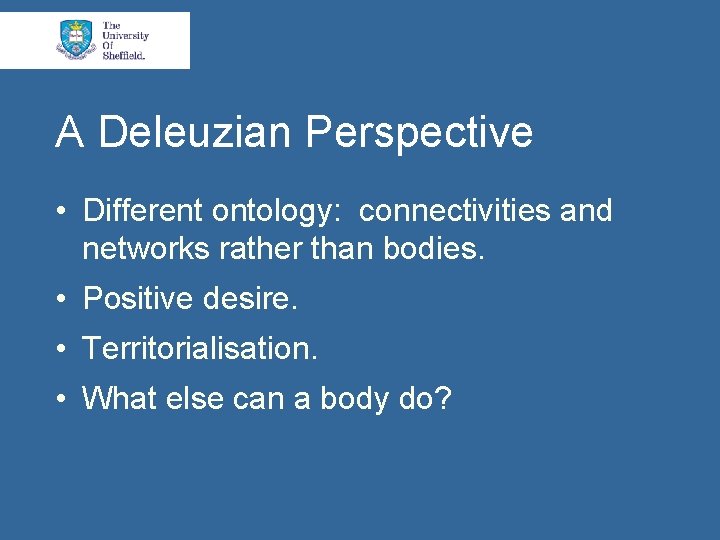 The University Of Sheffield.

A Deleuzian Perspective

• Different ontology: connectivities and networks rather than bodies.

• Positive desire.

• Territorialisation.

• What else can a body do?